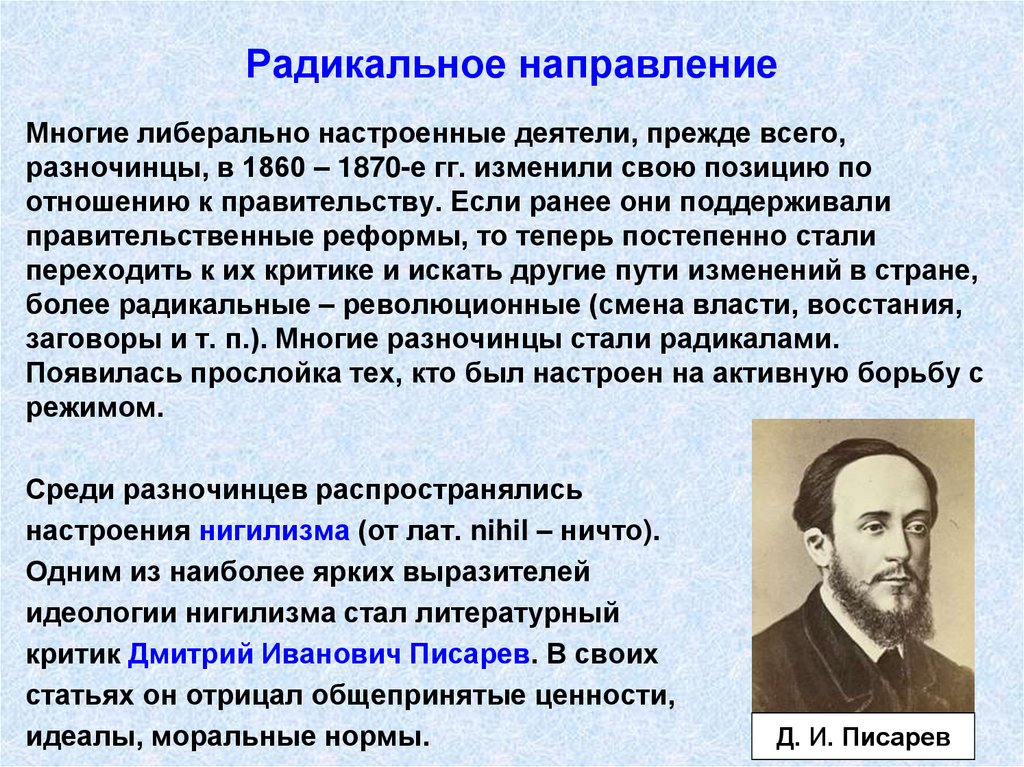 Радикальное направление

Многие либерально настроенные деятели, прежде всего, разночинцы, в 1860 – 1870-е гг. изменили свою позицию по отношению к правительству. Если ранее они поддерживали правительственные реформы, то теперь постепенно стали переходить к их критике и искать другие пути изменений в стране, более радикальные – революционные (смена власти, восстания, заговоры и т. п.). Многие разночинцы стали радикалами. Появилась прослойка тех, кто был настроен на активную борьбу с режимом.

Среди разночинцев распространялись настроения нигилизма (от лат. nihil – ничто). Одним из наиболее ярких выразителей идеологии нигилизма стал литературный критик Дмитрий Иванович Писарев. В своих статьях он отрицал общепринятые ценности, идеалы, моральные нормы.

Д. И. Писарев